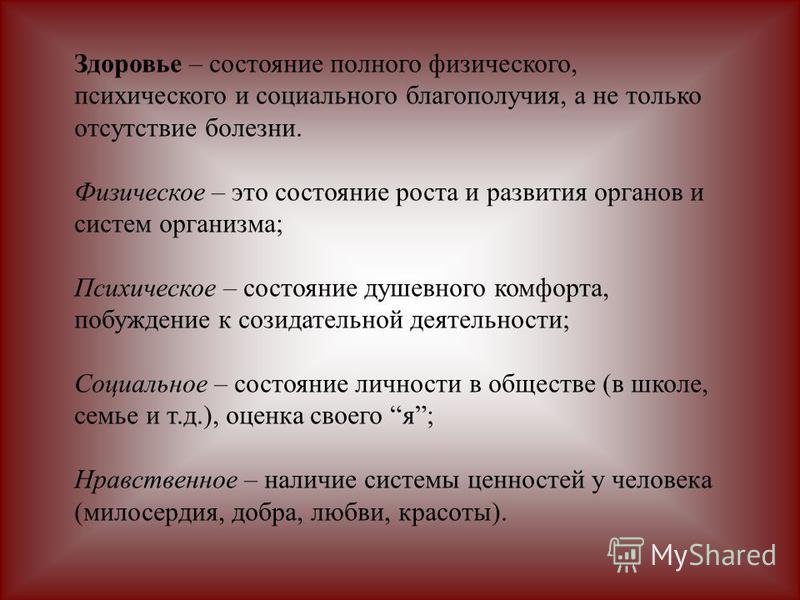 Здоровье – состояние полного физического, психического и социального благополучия, а не только отсутствие болезни.

Физическое – это состояние роста и развития органов и систем организма;

Психическое – состояние душевного комфорта, побуждение к созидательной деятельности;

Социальное – состояние личности в обществе (в школе, семье и т.д.), оценка своего “я”;

Нравственное – наличие системы ценностей у человека (милосердия, добра, любви, красоты).

MyShared